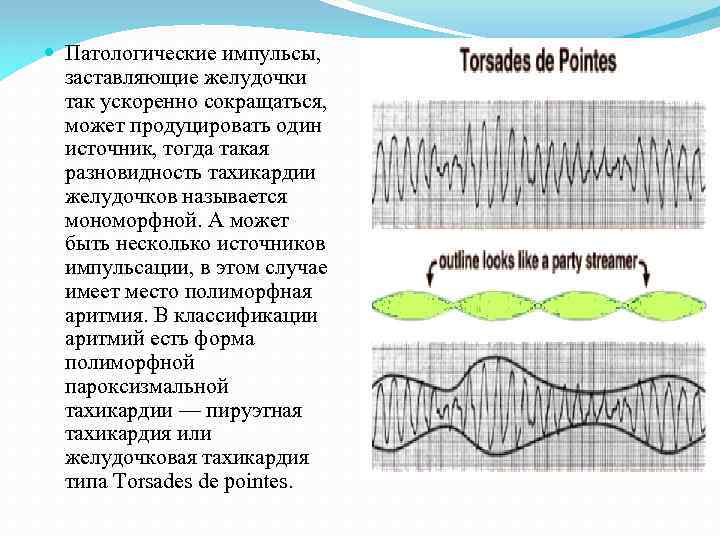 Патологические импульсы, заставляющие желудочки так ускоренно сокращаться, может продуцировать один источник, тогда такая разновидность тахикардии желудочков называется мономорфной. А может быть несколько источников импульсации, в этом случае имеет место полиморфная аритмия. В классификации аритмий есть форма полиморфной пароксизмальной тахикардии — пируэтная тахикардия или желудочковая тахикардия типа Torsades de pointes.

Torsades de Pointes

outline looks like a party streamer